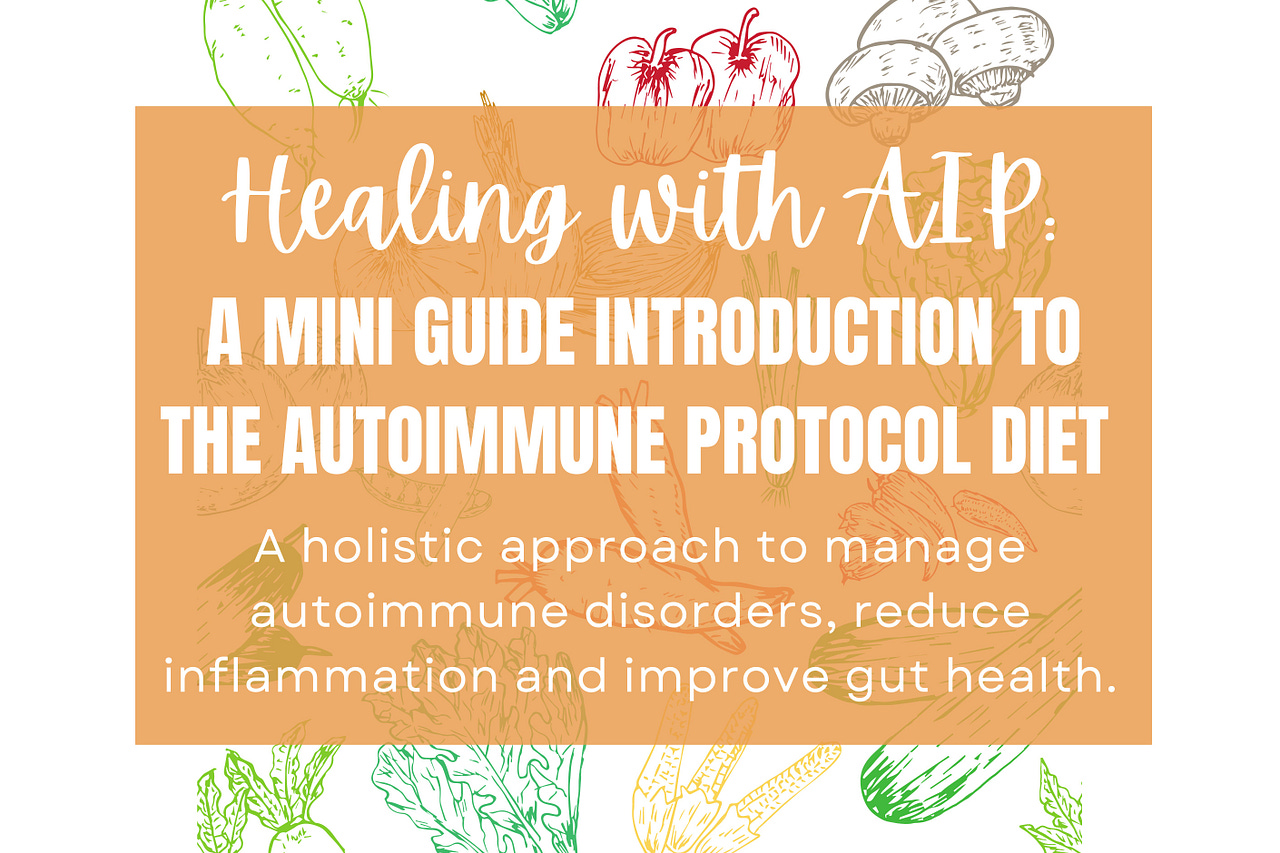 Healing with AIP:
A MINI GUIDE INTRODUCTION TO THE AUTOIMMUNE PROTOCOL DIET

A holistic approach to manage autoimmune disorders, reduce inflammation and improve gut health.